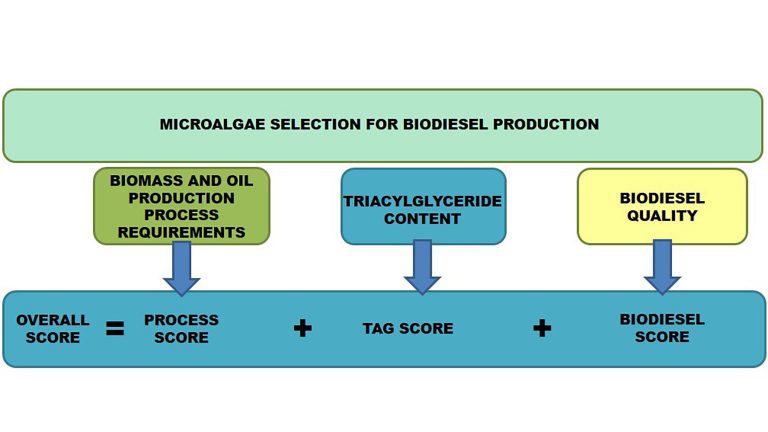 MICROALGAE SELECTION FOR BIODIESEL PRODUCTION

BIOMASS AND OIL PRODUCTION PROCESS REQUIREMENTS

TRIACYLGLYCERIDE CONTENT

BIODIESEL QUALITY

OVERALL SCORE = PROCESS SCORE + TAG SCORE + BIODIESEL SCORE